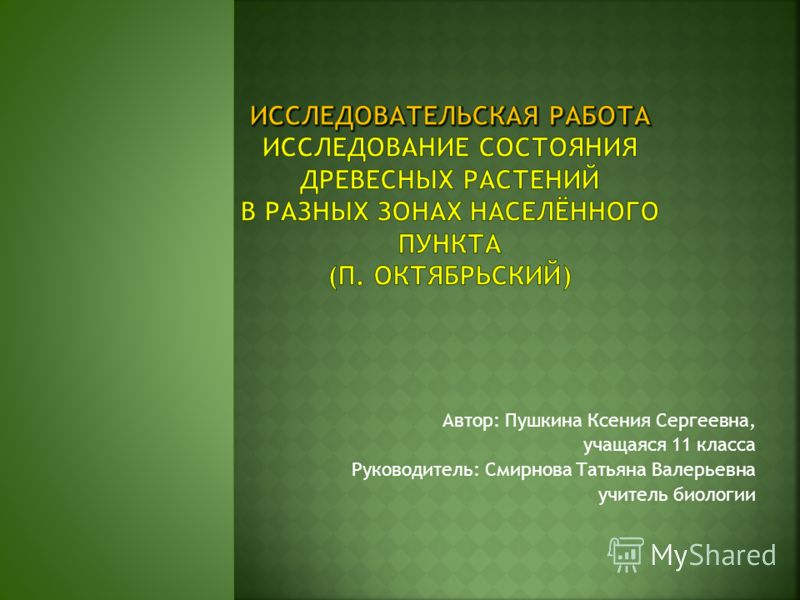 ИССЛЕДОВАТЕЛЬСКАЯ РАБОТА
ИССЛЕДОВАНИЕ СОСТОЯНИЯ ДРЕВЕСНЫХ РАСТЕНИЙ
В РАЗНЫХ ЗОНАХ НАСЕЛЁННОГО ПУНКТА
(П. ОКТЯБРЬСКИЙ)

Автор: Пушкина Ксения Сергеевна,
учащаяся 11 класса
Руководитель: Смирнова Татьяна Валерьевна
учитель биологии

MyShared